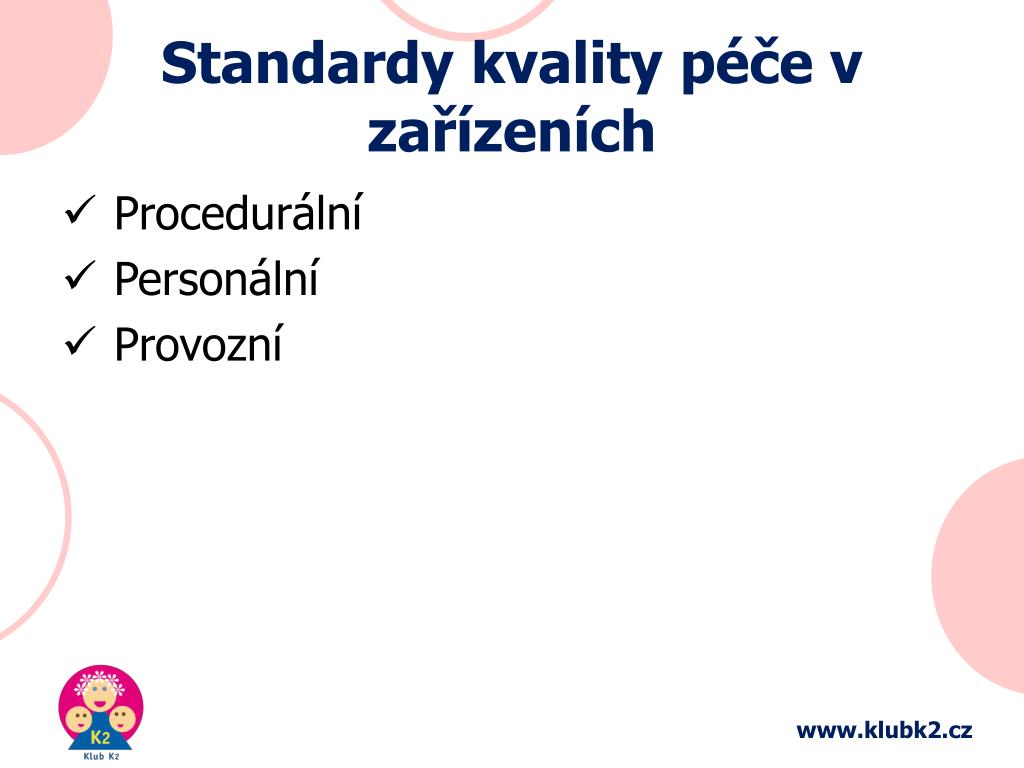 Standardy kvality péče v zařízeních

✓ Procedurální
✓ Personální
✓ Provozní

K2
Klub K2

www.klubk2.cz